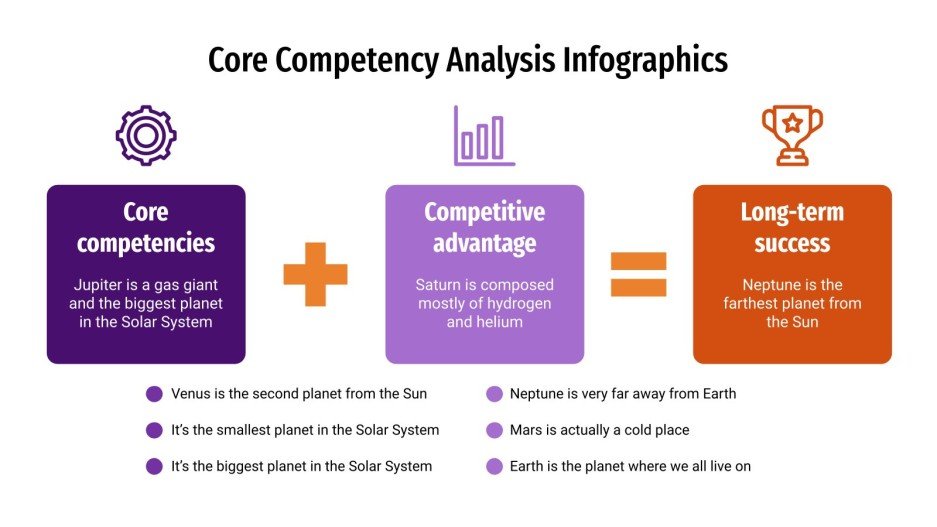 Core Competency Analysis Infographics

Core competencies

Jupiter is a gas giant and the biggest planet in the Solar System

Competitive advantage

Saturn is composed mostly of hydrogen and helium

Long-term success

Neptune is the farthest planet from the Sun

Venus is the second planet from the Sun

It's the smallest planet in the Solar System

It's the biggest planet in the Solar System

Neptune is very far away from Earth

Mars is actually a cold place

Earth is the planet where we all live on